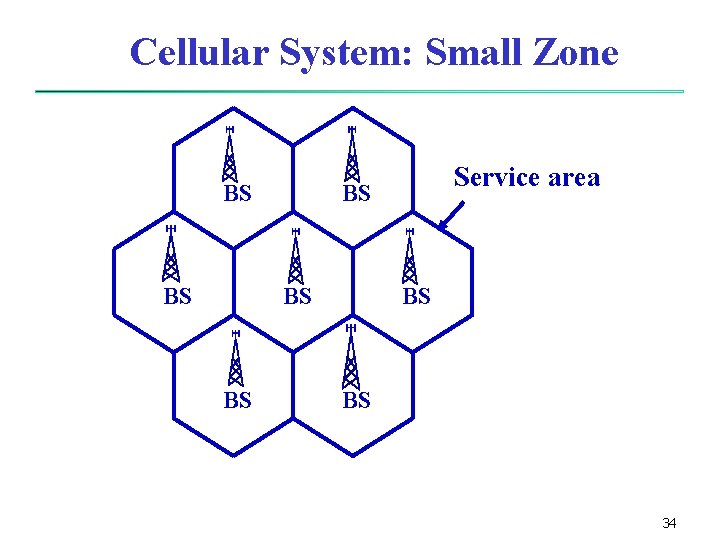 Cellular System: Small Zone

BS
BS
Service area
BS
BS
BS
BS
BS

34